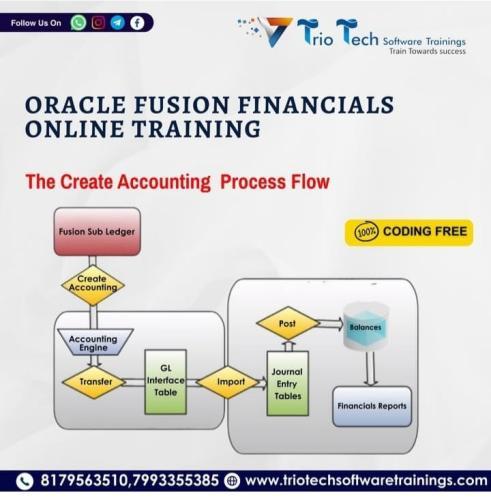 Follow Us On

Trio Tech Software Trainings
Train Towards success

ORACLE FUSION FINANCIALS ONLINE TRAINING

The Create Accounting Process Flow

100% CODING FREE

Fusion Sub Ledger

Create Accounting

Accounting Engine

Transfer

GL Interface Table

Import

Journal Entry Tables

Post

Balances

Financials Reports

8179563510,7993355385 www.triotechsoftwaretrainings.com